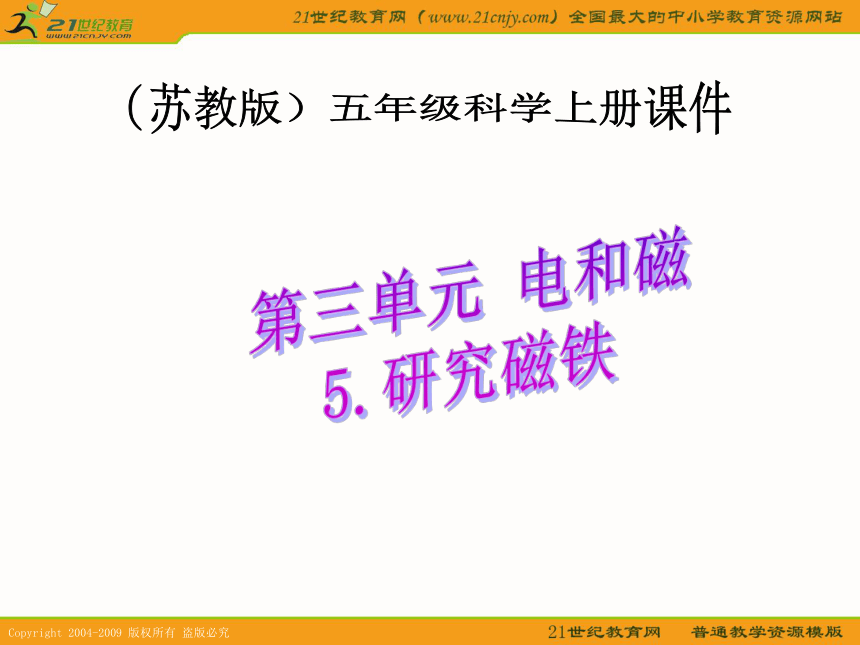 21世纪教育
www.21cnjy.com

21世纪教育网（www.21cnjy.com）全国最大的中小学教育资源网站

（苏教版）五年级科学上册课件

第三单元 电和磁
5. 研究磁铁

Copyright 2004-2009 版权所有 盗版必究

21世纪教育网 普通教学资源模版